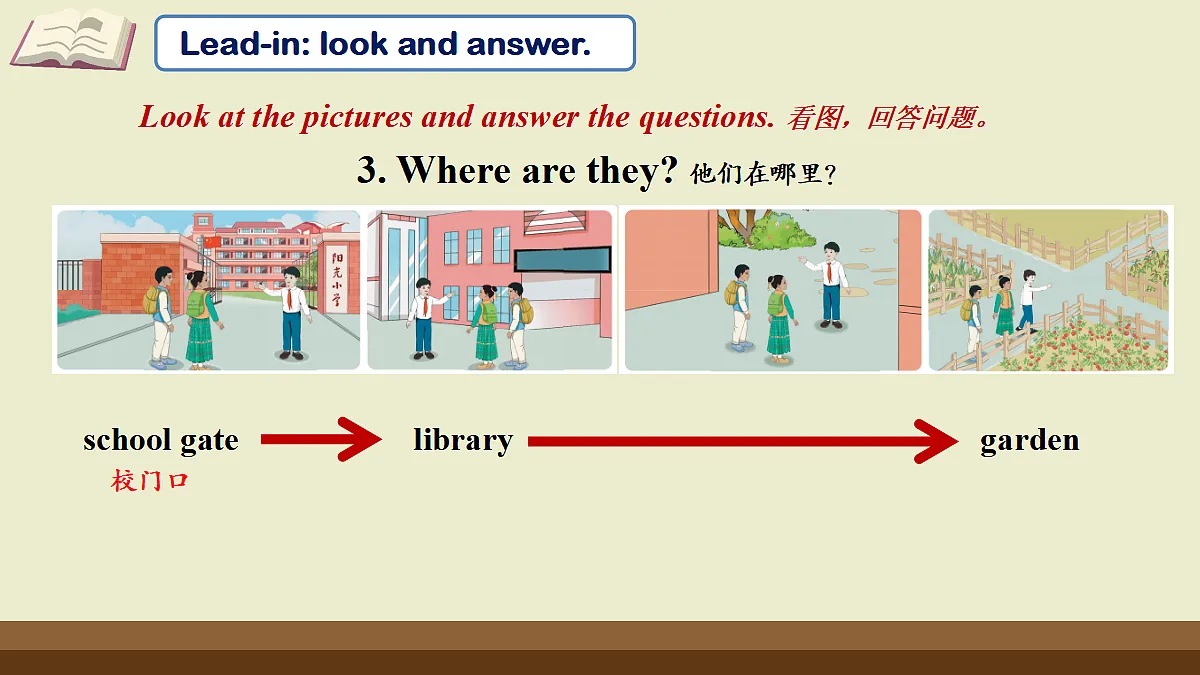 Lead-in: look and answer.

Look at the pictures and answer the questions. 看图，回答问题。

3. Where are they? 他们在哪里？

阳光小学

school gate → library → garden

校门口